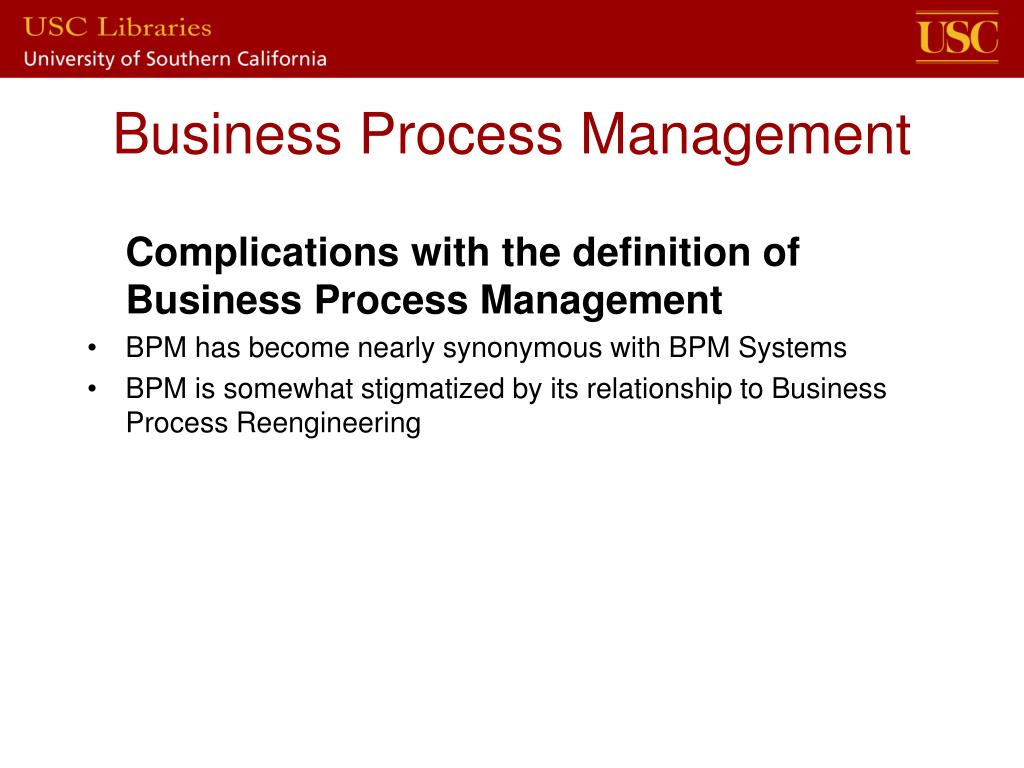 USC Libraries
University of Southern California

USC

Business Process Management

Complications with the definition of Business Process Management

• BPM has become nearly synonymous with BPM Systems
• BPM is somewhat stigmatized by its relationship to Business Process Reengineering